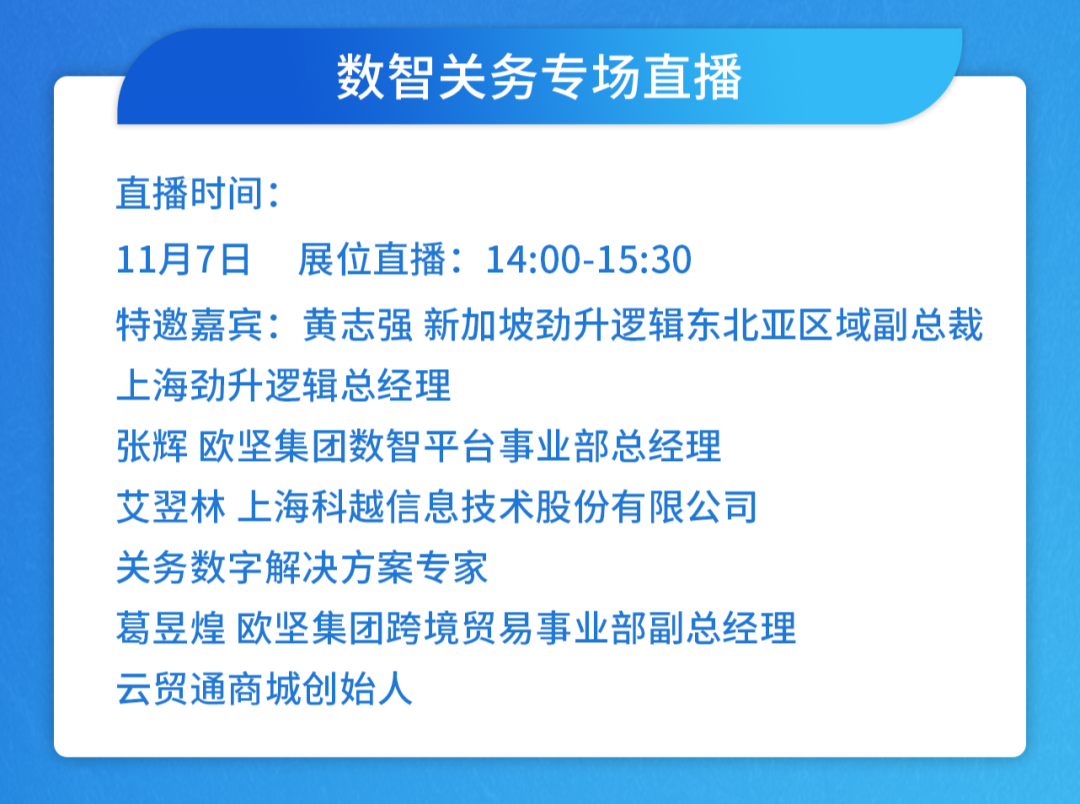 数智关务专场直播

直播时间：

11月7日　展位直播：14:00-15:30

特邀嘉宾：黄志强 新加坡劲升逻辑东北亚区域副总裁

上海劲升逻辑总经理

张辉 欧坚集团数智平台事业部总经理

艾翌林 上海科越信息技术股份有限公司

关务数字解决方案专家

葛昱煌 欧坚集团跨境贸易事业部副总经理

云贸通商城创始人